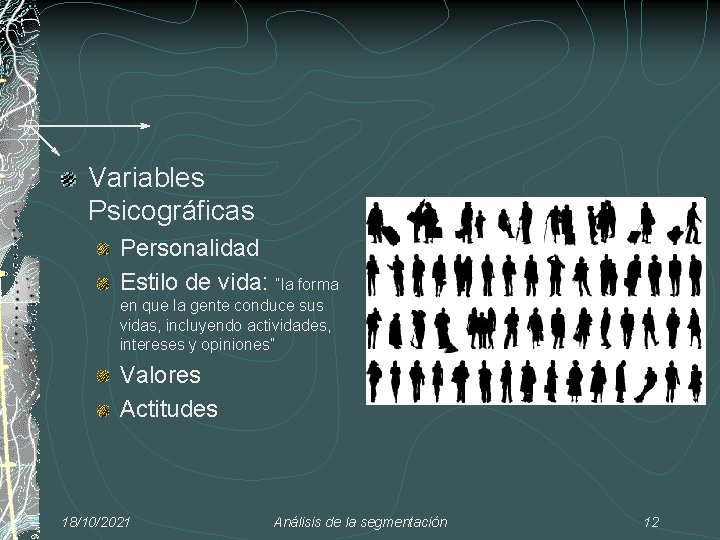 Variables Psicográficas

Personalidad

Estilo de vida: "la forma en que la gente conduce sus vidas, incluyendo actividades, intereses y opiniones"

Valores

Actitudes

18/10/2021

Análisis de la segmentación

12